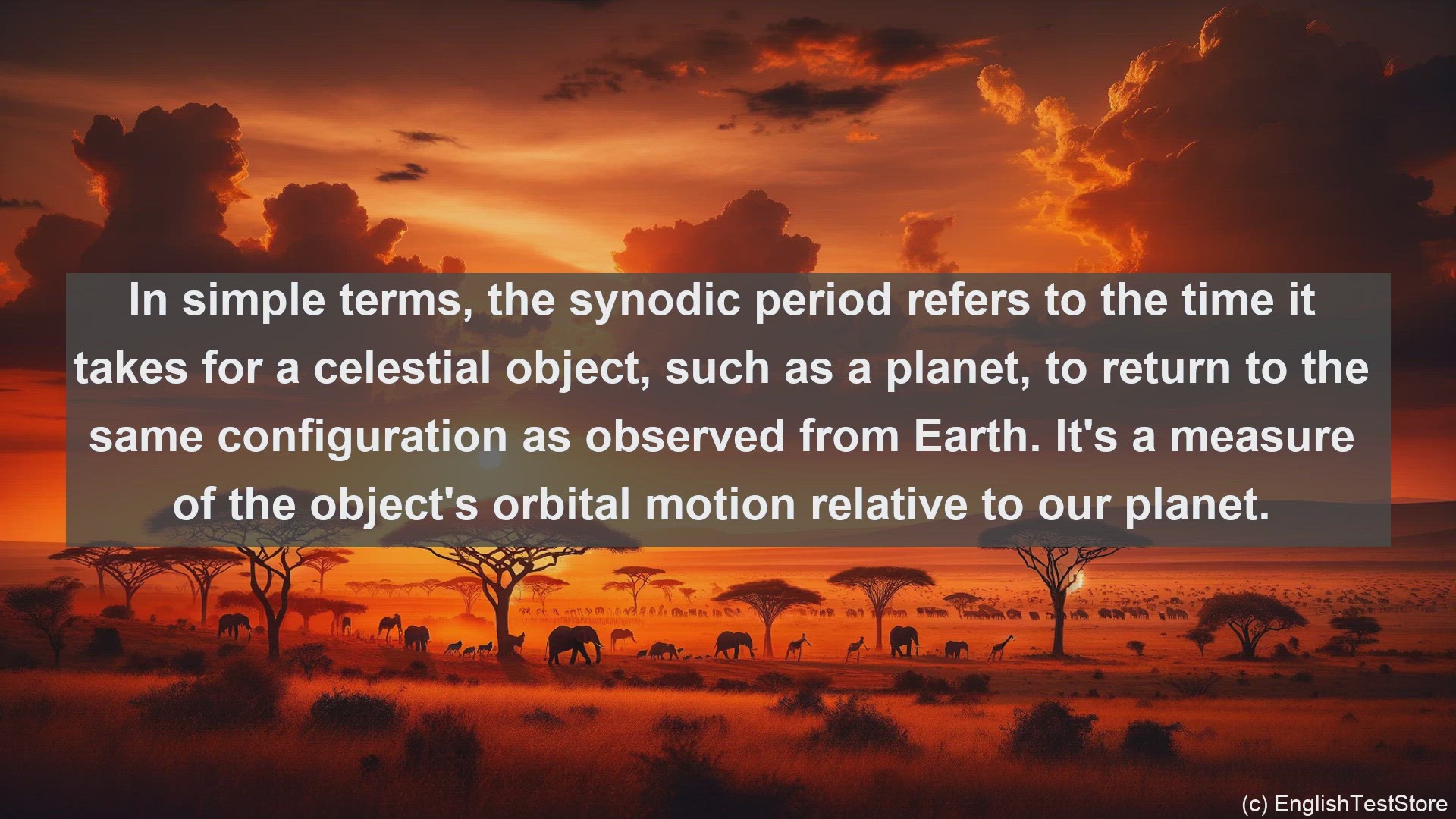 In simple terms, the synodic period refers to the time it takes for a celestial object, such as a planet, to return to the same configuration as observed from Earth. It's a measure of the object's orbital motion relative to our planet.

(c) EnglishTestStore